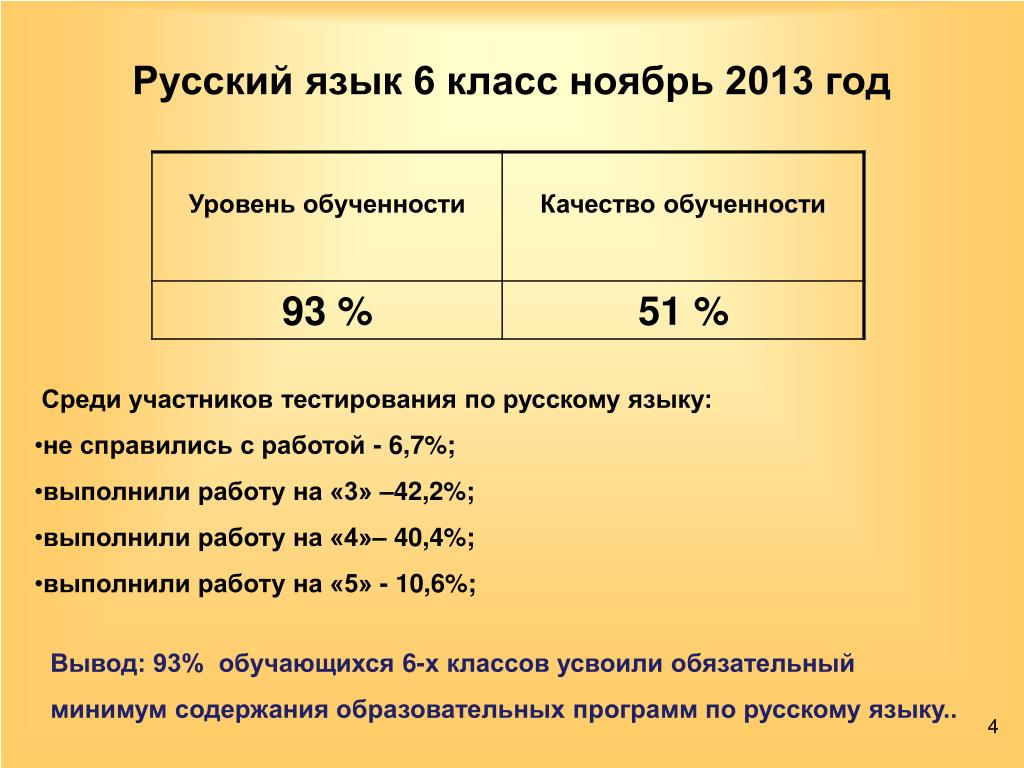 Русский язык 6 класс ноябрь 2013 год

| Уровень обученности | Качество обученности |
|---|---|
| 93 % | 51 % |

Среди участников тестирования по русскому языку:

•не справились с работой - 6,7%;

•выполнили работу на «3» –42,2%;

•выполнили работу на «4»– 40,4%;

•выполнили работу на «5» - 10,6%;

Вывод: 93% обучающихся 6-х классов усвоили обязательный минимум содержания образовательных программ по русскому языку..

4